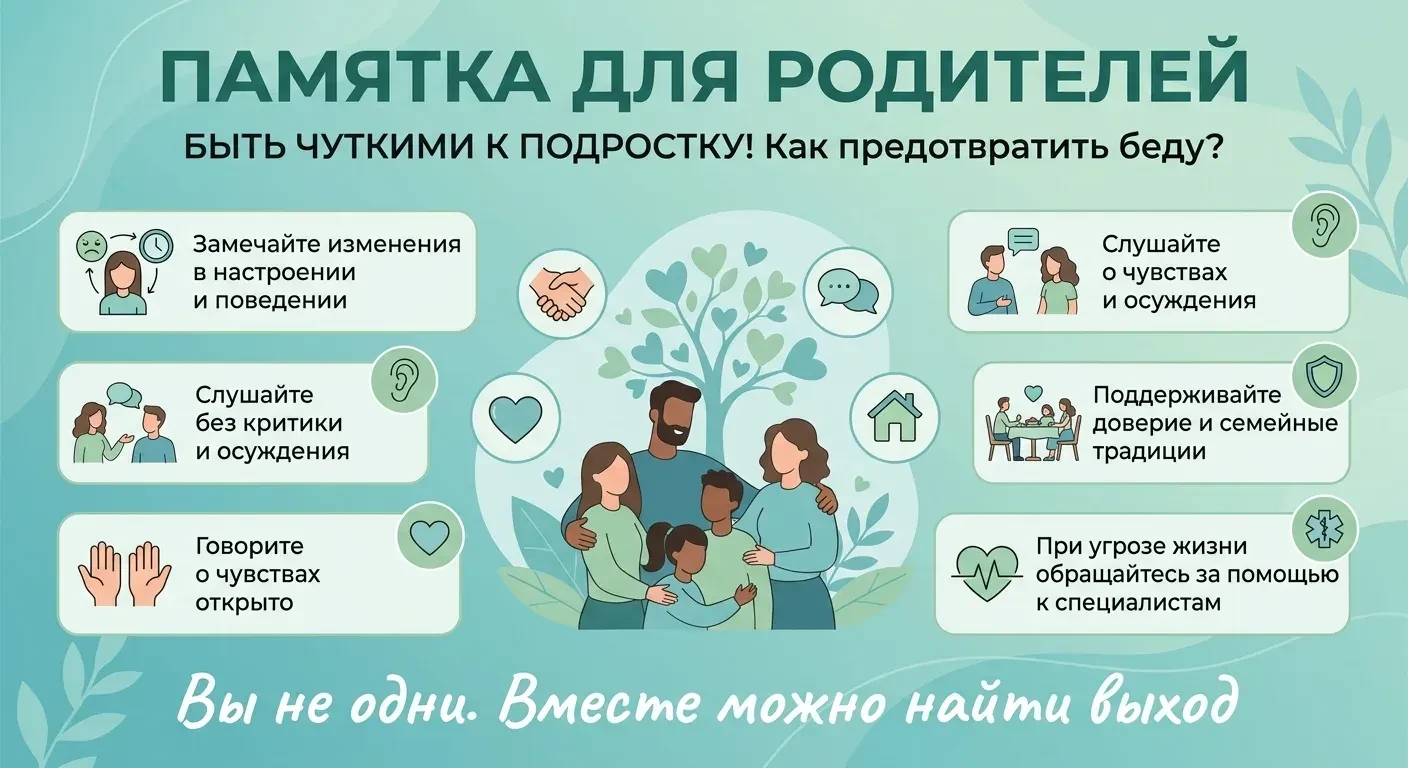 ПАМЯТКА ДЛЯ РОДИТЕЛЕЙ

БЫТЬ ЧУТКИМИ К ПОДРОСТКУ! Как предотвратить беду?

Замечайте изменения в настроении и поведении

Слушайте без критики и осуждения

Говорите о чувствах открыто

Слушайте о чувствах и осуждения

Поддерживайте доверие и семейные традиции

При угрозе жизни обращайтесь за помощью к специалистам

Вы не одни. Вместе можно найти выход